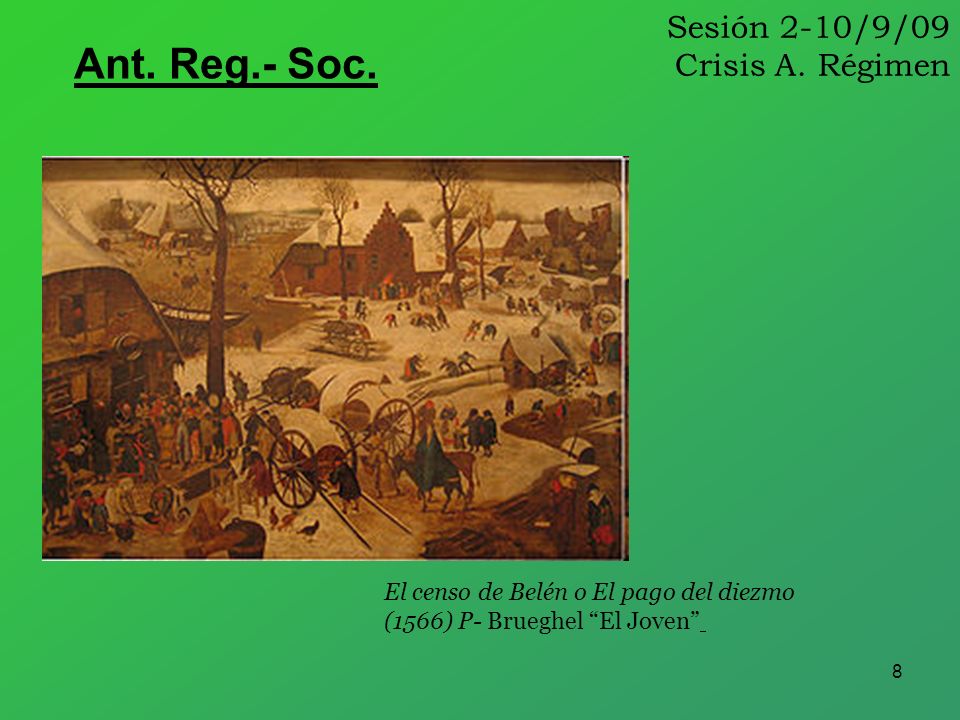 Sesión 2-10/9/09
Crisis A. Régimen

Ant. Reg.- Soc.

El censo de Belén o El pago del diezmo (1566) P- Brueghel “El Joven”

8